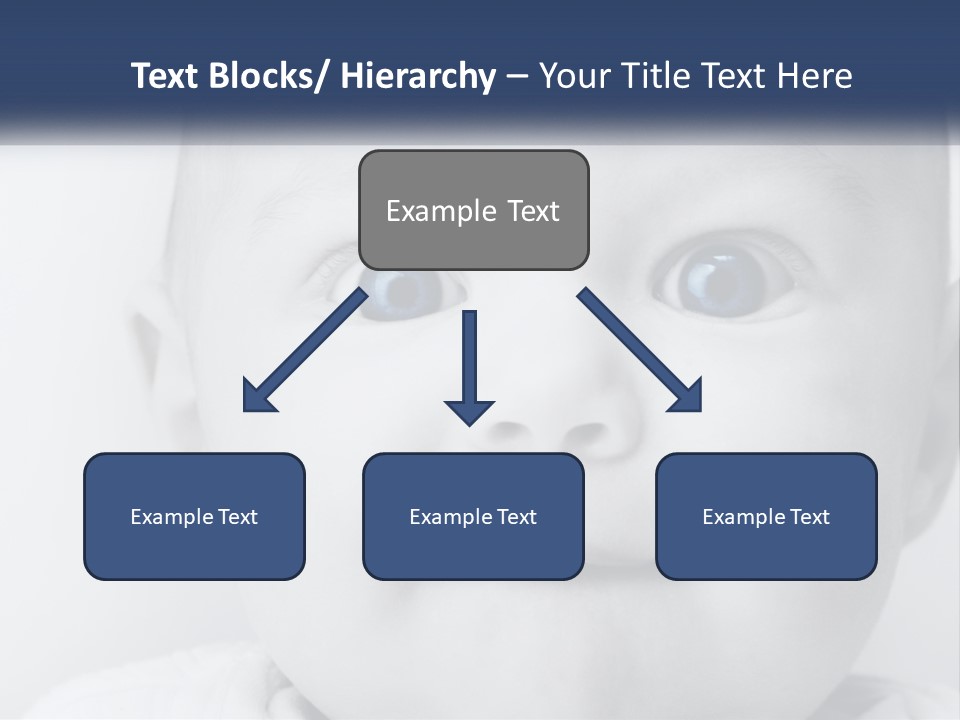 Text Blocks/ Hierarchy – Your Title Text Here

Example Text

Example Text

Example Text

Example Text